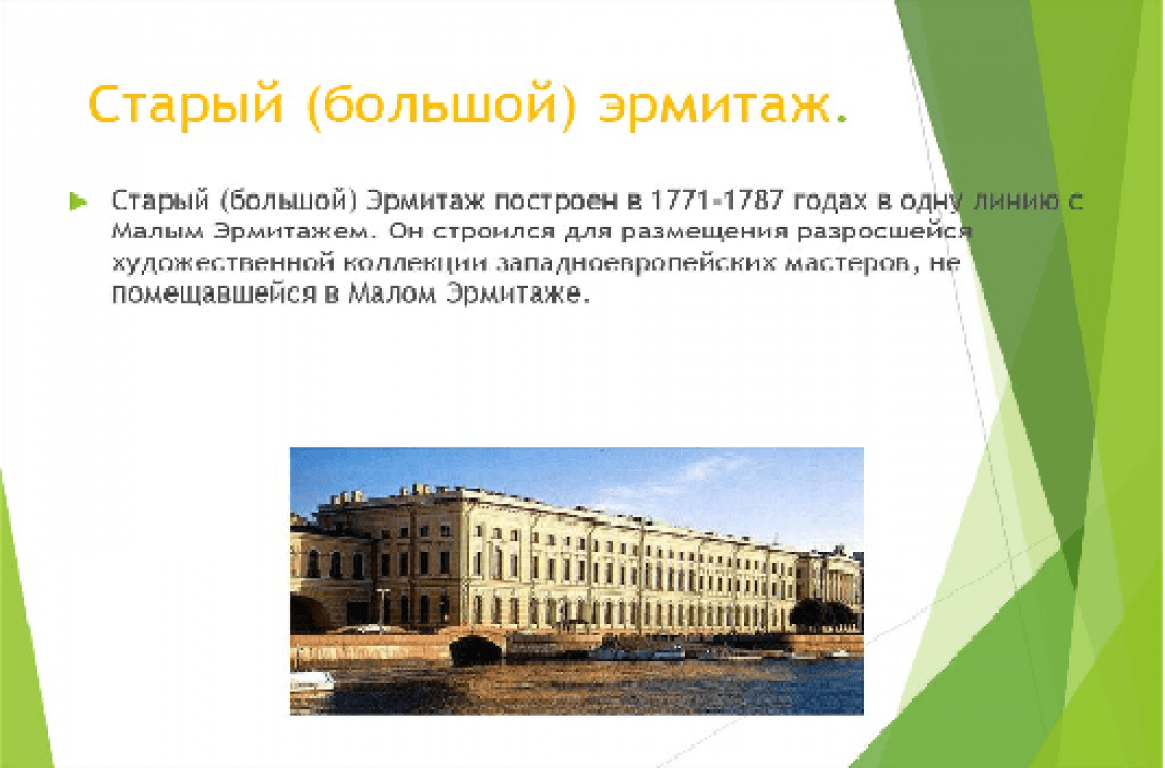 Старый (большой) эрмитаж.

Старый (большой) Эрмитаж построен в 1771-1787 годах в одну линию с Малым Эрмитажем. Он строился для размещения разросшейся художественной коллекции западноевропейских мастеров, не помещавшейся в Малом Эрмитаже.